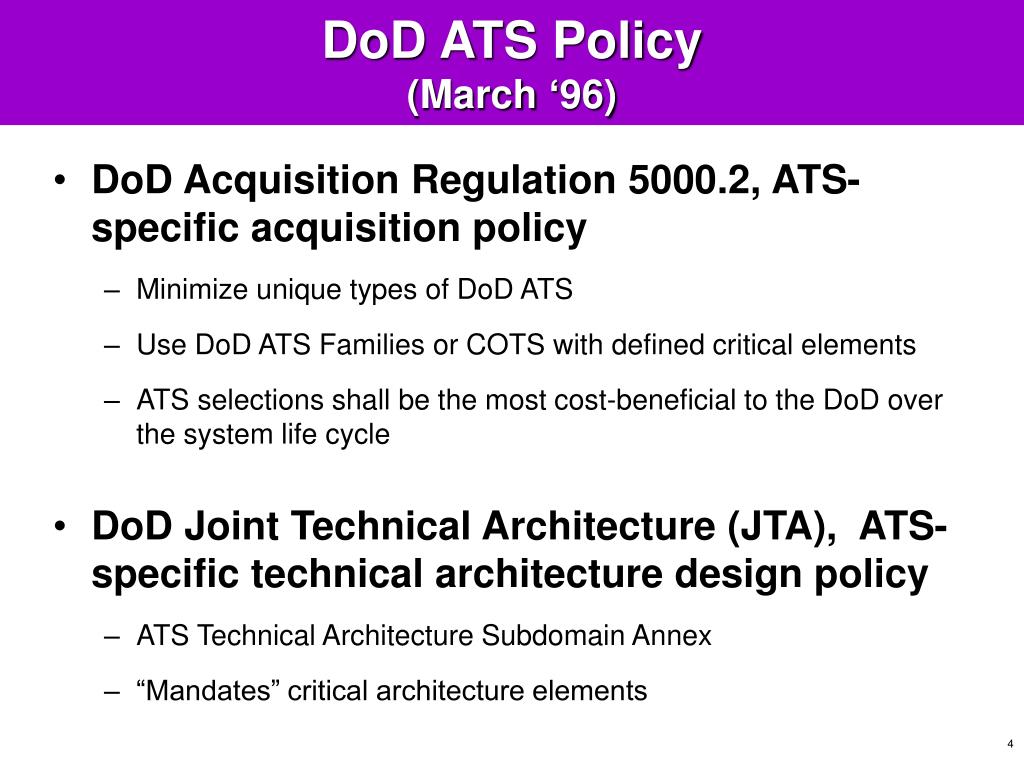 DoD ATS Policy
(March ‘96)

• DoD Acquisition Regulation 5000.2, ATS-specific acquisition policy
– Minimize unique types of DoD ATS
– Use DoD ATS Families or COTS with defined critical elements
– ATS selections shall be the most cost-beneficial to the DoD over the system life cycle

• DoD Joint Technical Architecture (JTA), ATS-specific technical architecture design policy
– ATS Technical Architecture Subdomain Annex
– “Mandates” critical architecture elements

4